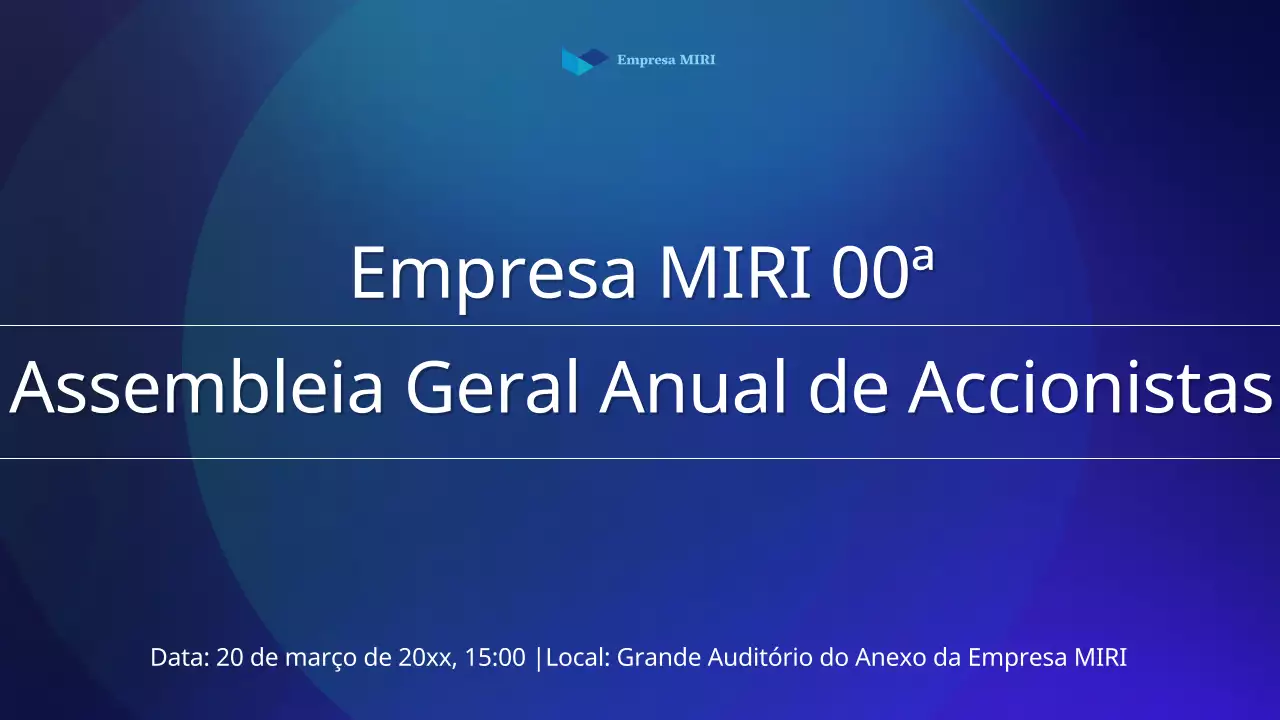 Empresa MIRI

Empresa MIRI 00ª

Assembleia Geral Anual de Accionistas

Data: 20 de março de 20xx, 15:00 |Local: Grande Auditório do Anexo da Empresa MIRI